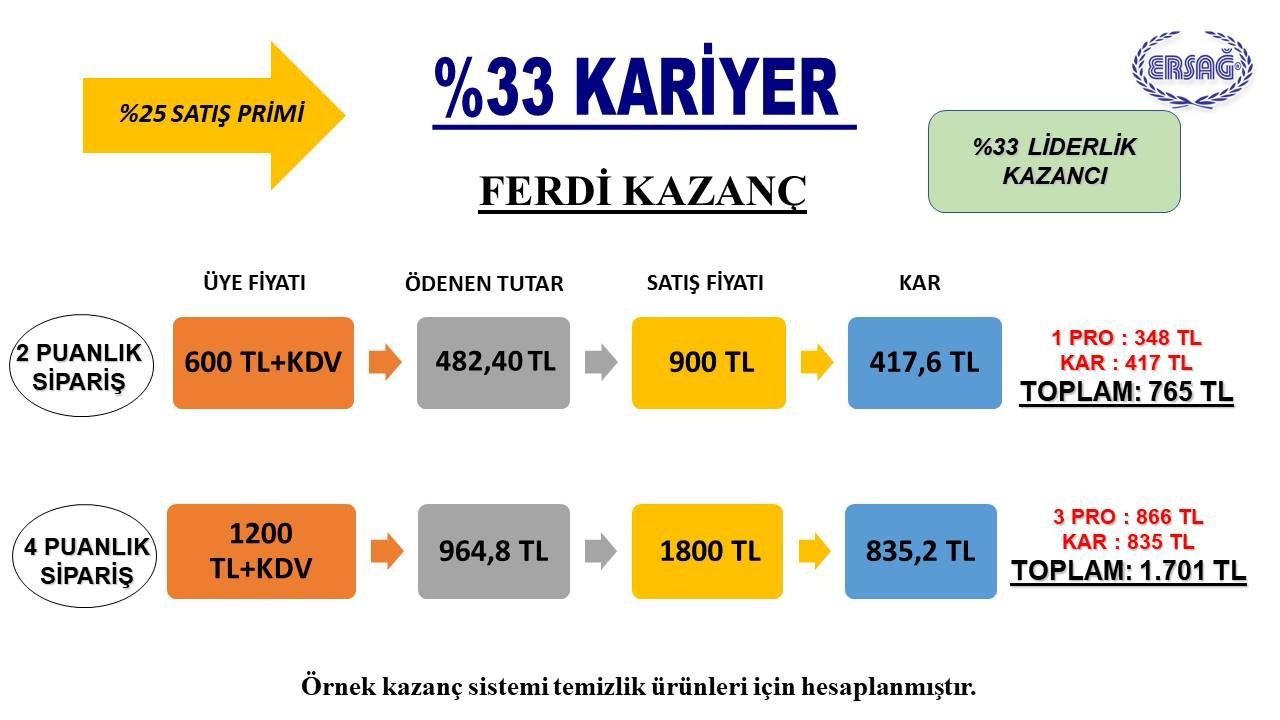 %25 SATIŞ PRİMİ

%33 KARİYER

ERSAĞ

%33 LİDERLİK KAZANCI

FERDİ KAZANÇ

ÜYE FİYATI

ÖDENEN TUTAR

SATIŞ FİYATI

KAR

2 PUANLIK SİPARİŞ

600 TL+KDV

482,40 TL

900 TL

417,6 TL

1 PRO : 348 TL
KAR : 417 TL
TOPLAM: 765 TL

4 PUANLIK SİPARİŞ

1200 TL+KDV

964,8 TL

1800 TL

835,2 TL

3 PRO : 866 TL
KAR : 835 TL
TOPLAM: 1.701 TL

Örnek kazanç sistemi temizlik ürünleri için hesaplanmıştır.